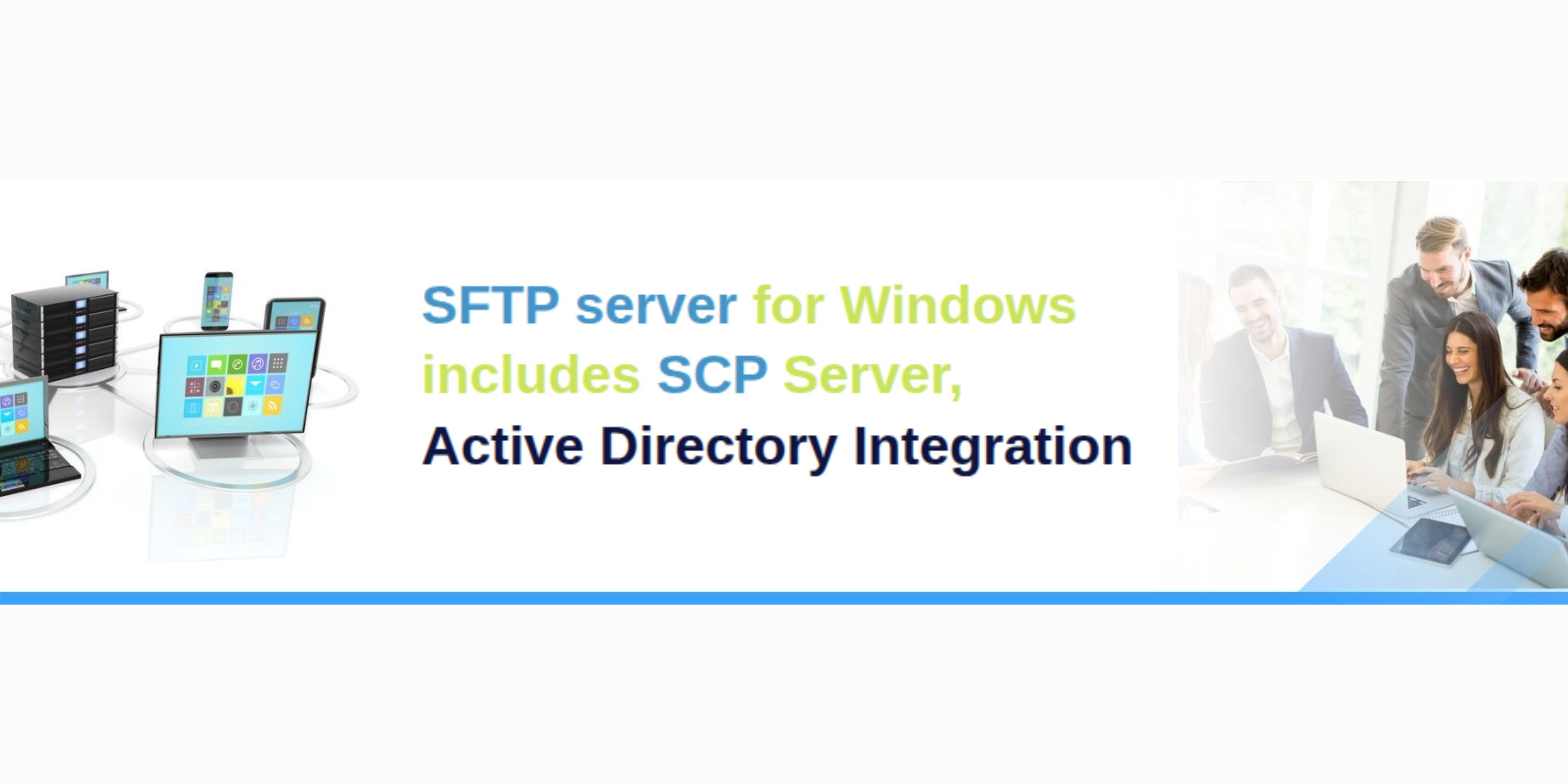 SFTP server for Windows includes SCP Server, Active Directory Integration